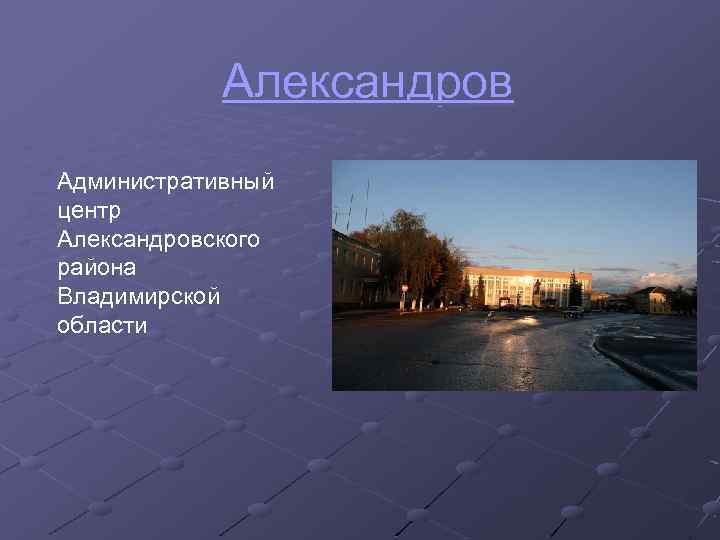 Александров

Административный центр Александровского района Владимирской области